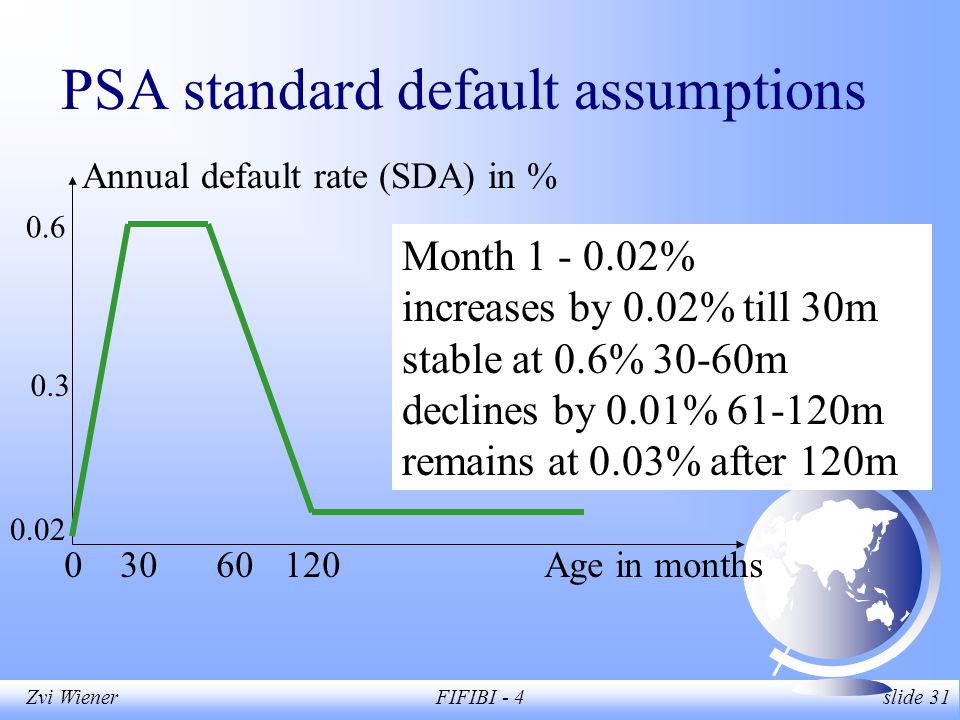 PSA standard default assumptions

Annual default rate (SDA) in %

0.6

0.3

0.02

0 30 60 120 Age in months

Month 1 - 0.02%
increases by 0.02% till 30m
stable at 0.6% 30-60m
declines by 0.01% 61-120m
remains at 0.03% after 120m

Zvi Wiener FIFIBI - 4 slide 31